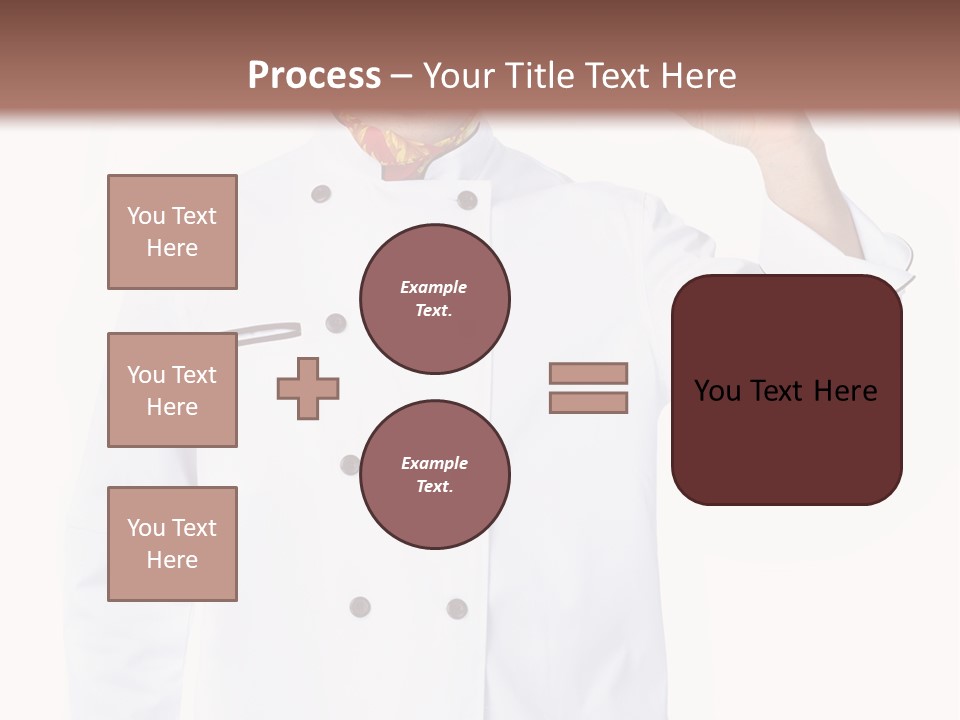 Process – Your Title Text Here

You Text Here

You Text Here

You Text Here

Example Text.

Example Text.

You Text Here